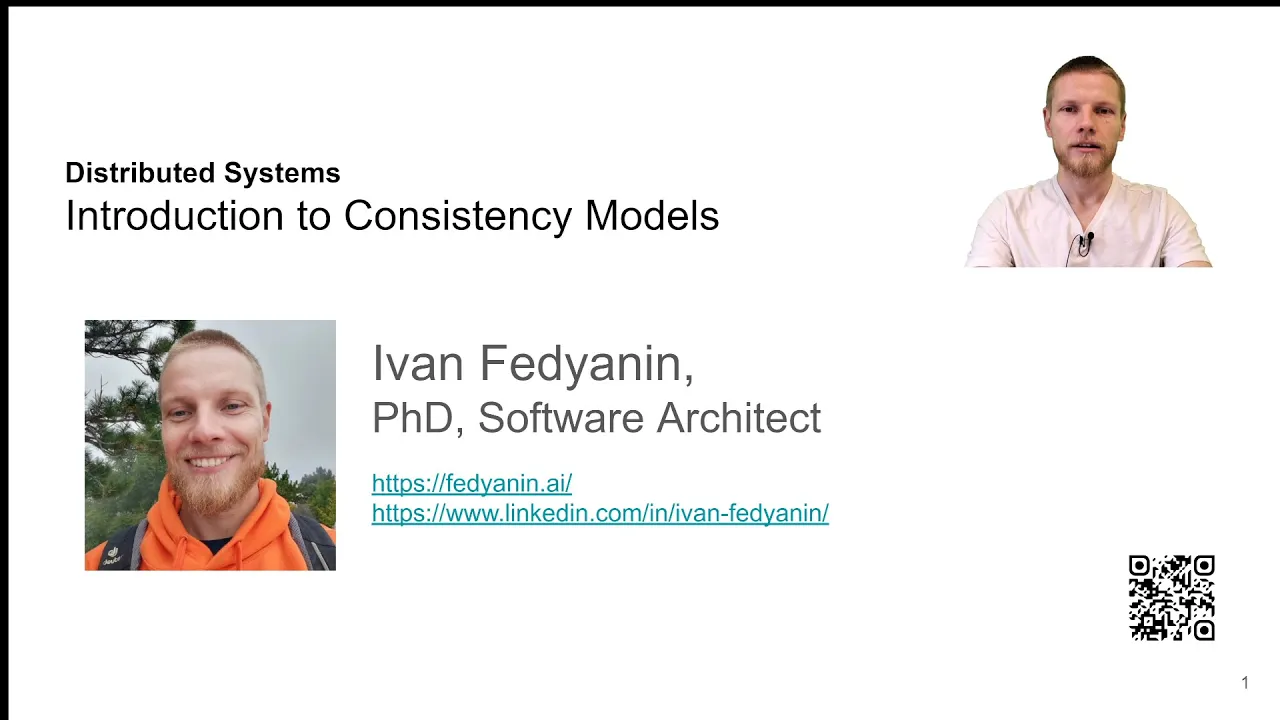 Distributed Systems
Introduction to Consistency Models

Ivan Fedyanin,
PhD, Software Architect

https://fedyanin.ai/
https://www.linkedin.com/in/ivan-fedyanin/

1